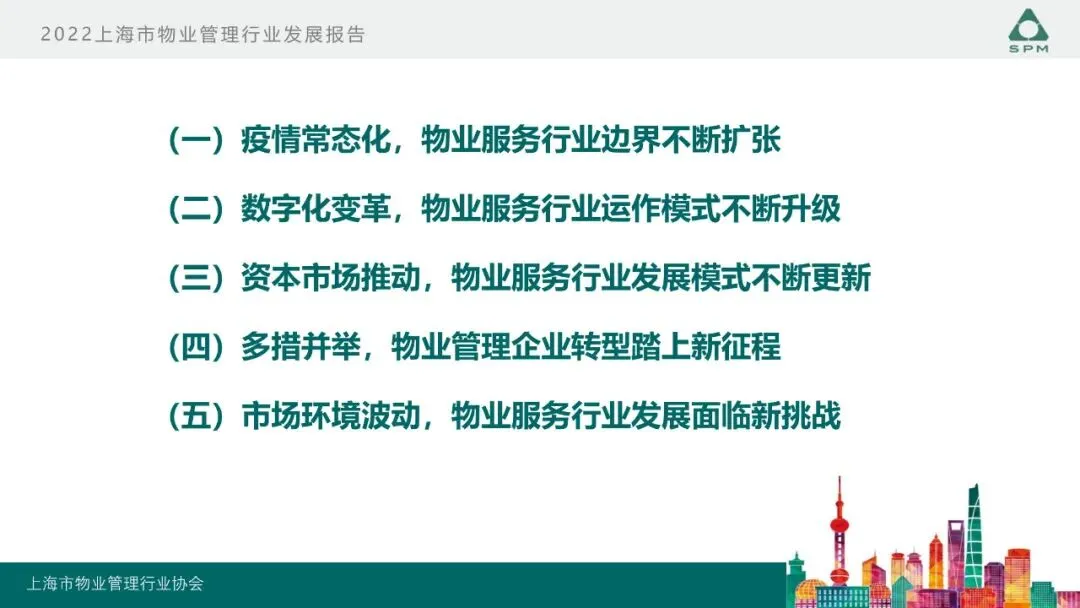 2022上海市物业管理行业发展报告

SPM

（一）疫情常态化，物业服务行业边界不断扩张

（二）数字化变革，物业服务行业运作模式不断升级

（三）资本市场推动，物业服务行业发展模式不断更新

（四）多措并举，物业管理企业转型踏上新征程

（五）市场环境波动，物业服务行业发展面临新挑战

上海市物业管理行业协会